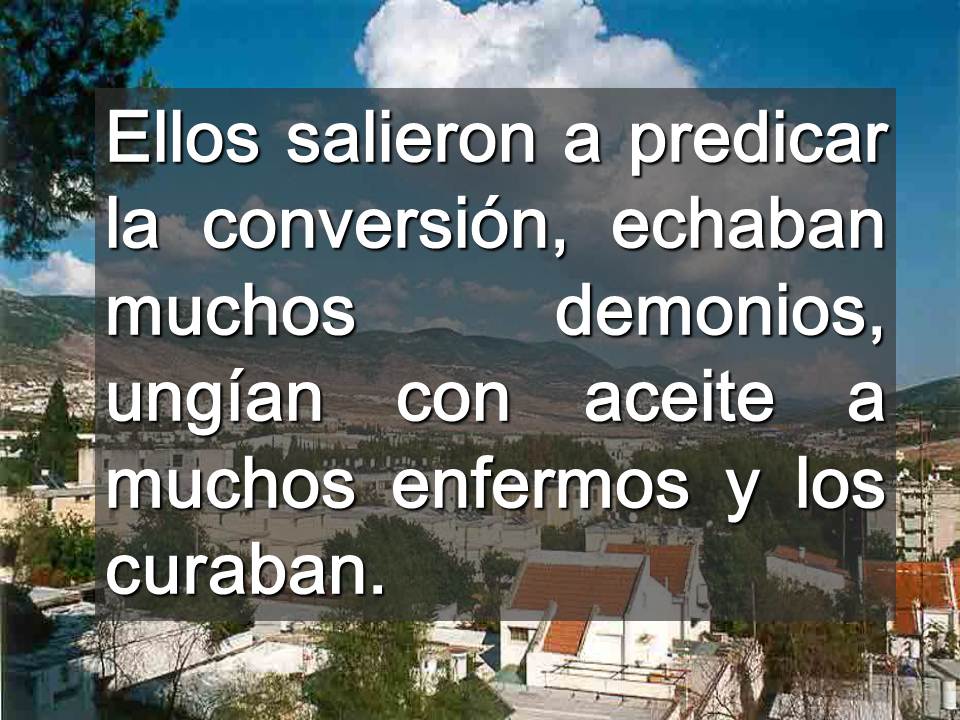 Ellos salieron a predicar la conversión, echaban muchos demonios, ungían con aceite a muchos enfermos y los curaban.